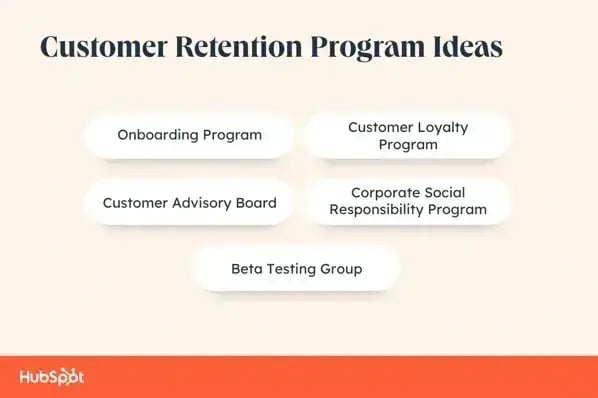 Customer Retention Program Ideas

Onboarding Program

Customer Loyalty Program

Customer Advisory Board

Corporate Social Responsibility Program

Beta Testing Group

HubSpot